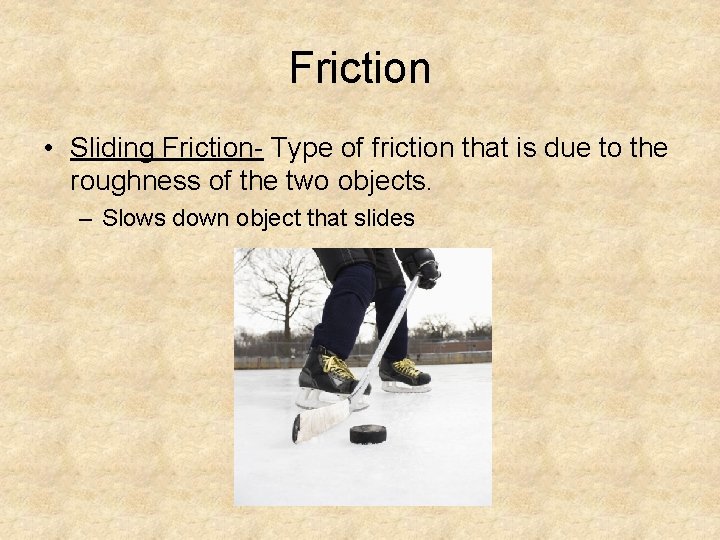 Friction

• Sliding Friction- Type of friction that is due to the roughness of the two objects.

– Slows down object that slides